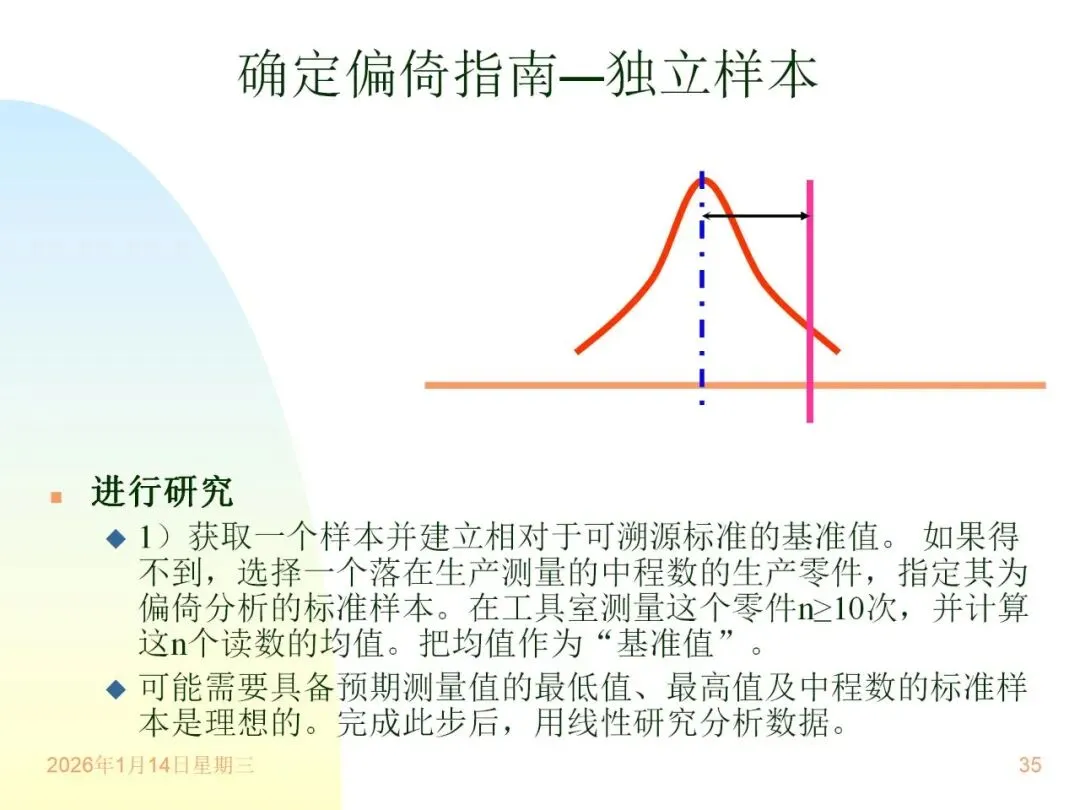 确定偏倚指南—独立样本

进行研究

1）获取一个样本并建立相对于可溯源标准的基准值。 如果得不到，选择一个落在生产测量的中程数的生产零件，指定其为偏倚分析的标准样本。在工具室测量这个零件n≥10次，并计算这n个读数的均值。把均值作为“基准值”。

可能需要具备预期测量值的最低值、最高值及中程数的标准样本是理想的。完成此步后，用线性研究分析数据。

2026年1月14日星期三

35